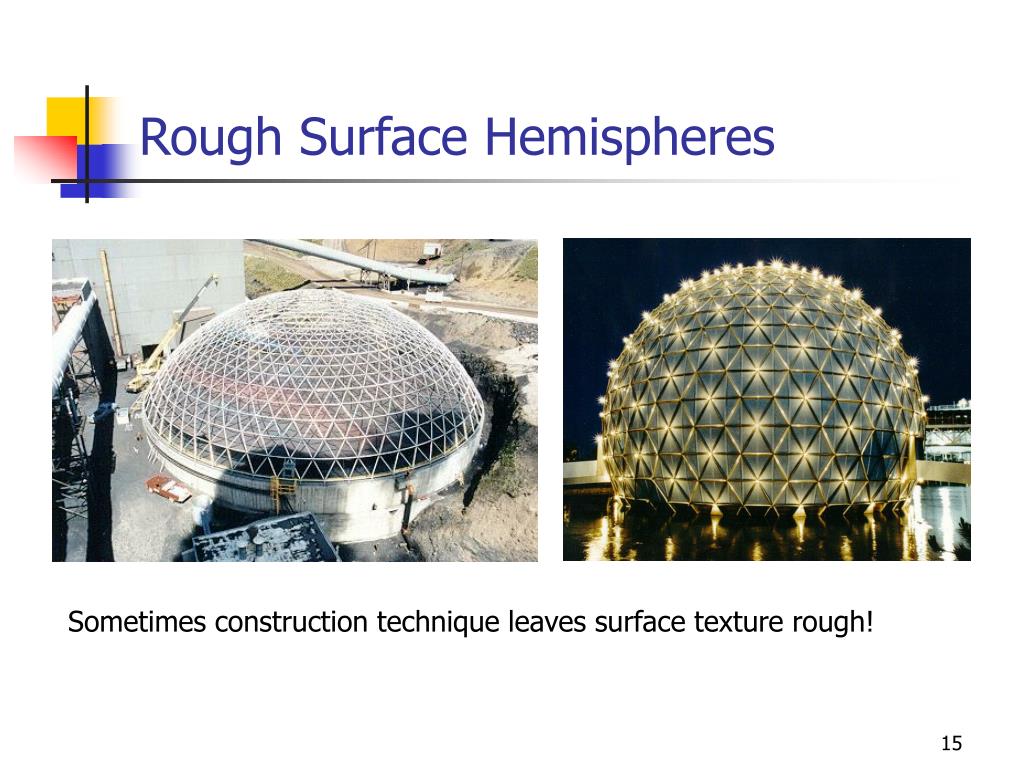 Rough Surface Hemispheres

Sometimes construction technique leaves surface texture rough!

15